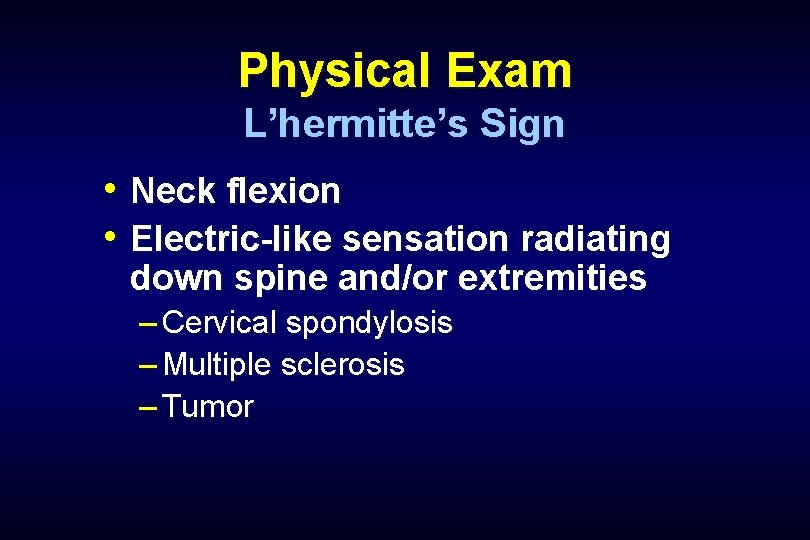 Physical Exam
L’hermitte’s Sign

• Neck flexion
• Electric-like sensation radiating down spine and/or extremities
– Cervical spondylosis
– Multiple sclerosis
– Tumor